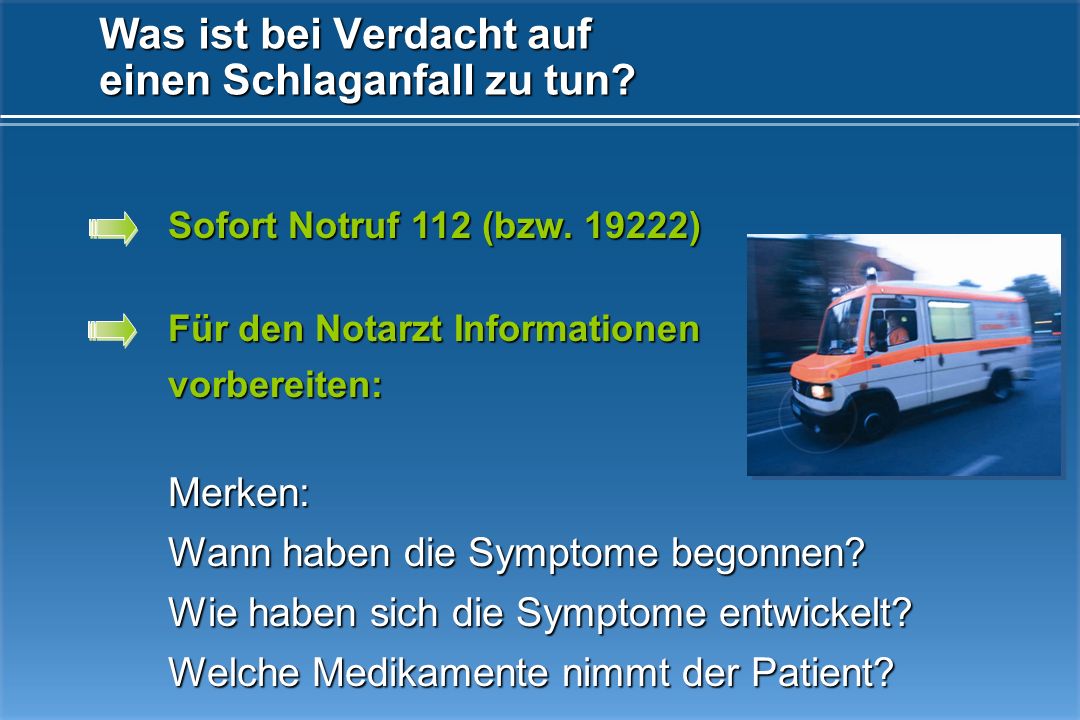 Was ist bei Verdacht auf einen Schlaganfall zu tun?

Sofort Notruf 112 (bzw. 19222)

Für den Notarzt Informationen vorbereiten:

Merken:
Wann haben die Symptome begonnen?
Wie haben sich die Symptome entwickelt?
Welche Medikamente nimmt der Patient?